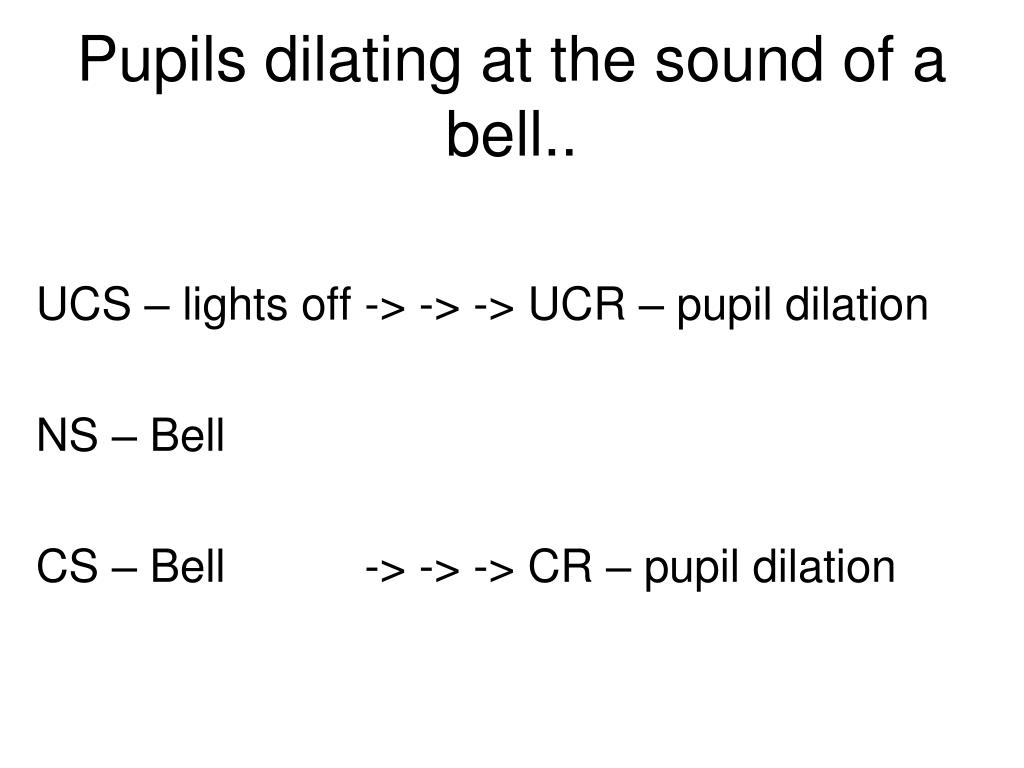 Pupils dilating at the sound of a bell..

UCS – lights off -> -> -> UCR – pupil dilation

NS – Bell

CS – Bell -> -> -> CR – pupil dilation